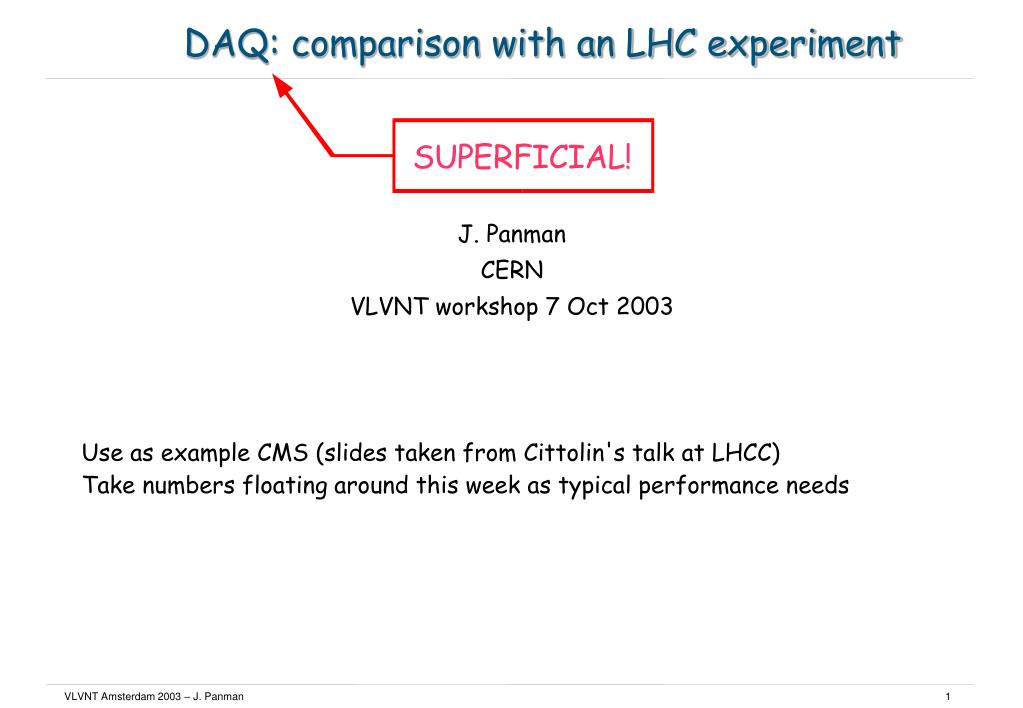 DAQ: comparison with an LHC experiment

SUPERFICIAL!

J. Panman
CERN
VLVNT workshop 7 Oct 2003

Use as example CMS (slides taken from Cittolin's talk at LHCC)
Take numbers floating around this week as typical performance needs

VLVNT Amsterdam 2003 – J. Panman

1